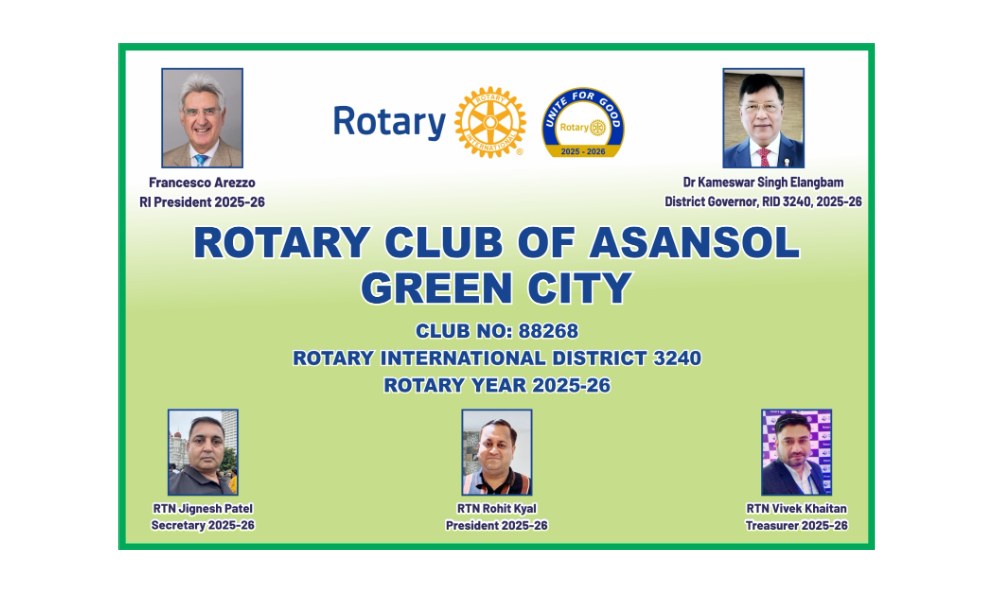 Francesco Arezzo
RI President 2025-26

Rotary

ROTARY INTERNATIONAL

UNITE FOR GOOD
Rotary
2025 - 2026

Dr Kameswar Singh Elangbam
District Governor, RID 3240, 2025-26

ROTARY CLUB OF ASANSOL GREEN CITY

CLUB NO: 88268
ROTARY INTERNATIONAL DISTRICT 3240
ROTARY YEAR 2025-26

RTN Jignesh Patel
Secretary 2025-26

RTN Rohit Kyal
President 2025-26

RTN Vivek Khaitan
Treasurer 2025-26